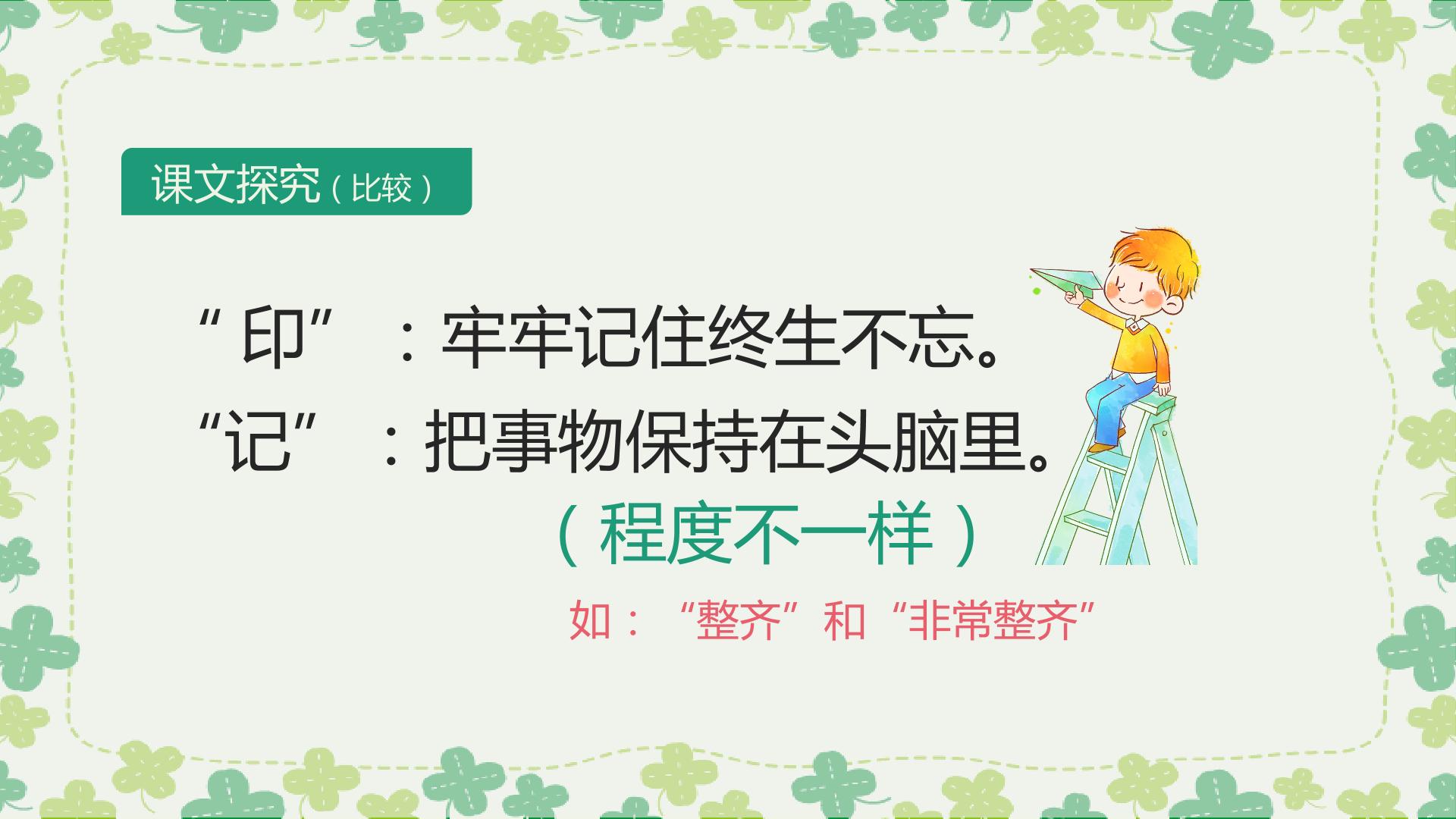 课文探究（比较）

“印”：牢牢记住终生不忘。

“记”：把事物保持在头脑里。

（程度不一样）

如：“整齐”和“非常整齐”